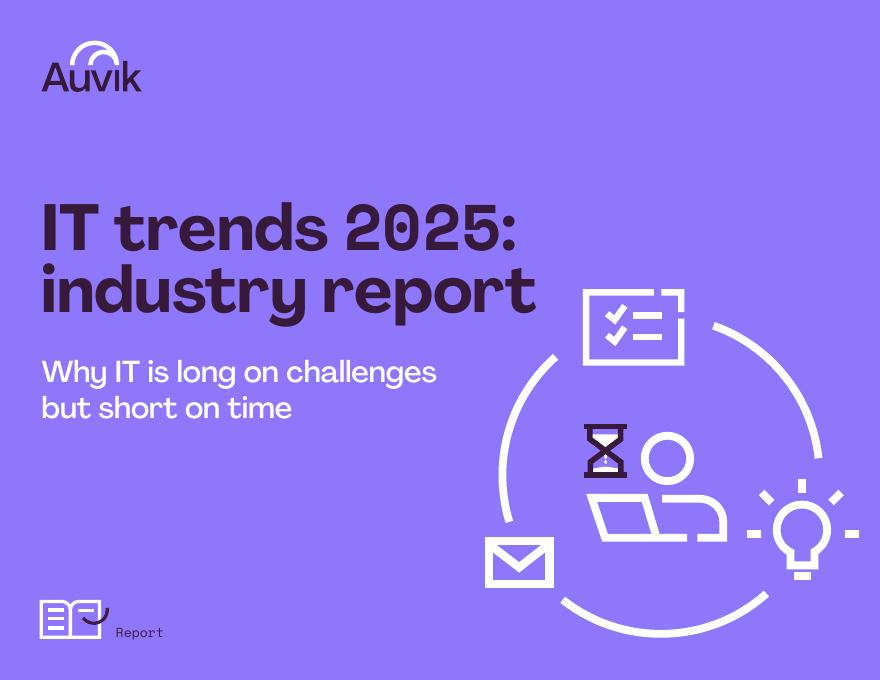 Auvik

IT trends 2025: industry report

Why IT is long on challenges but short on time

Report